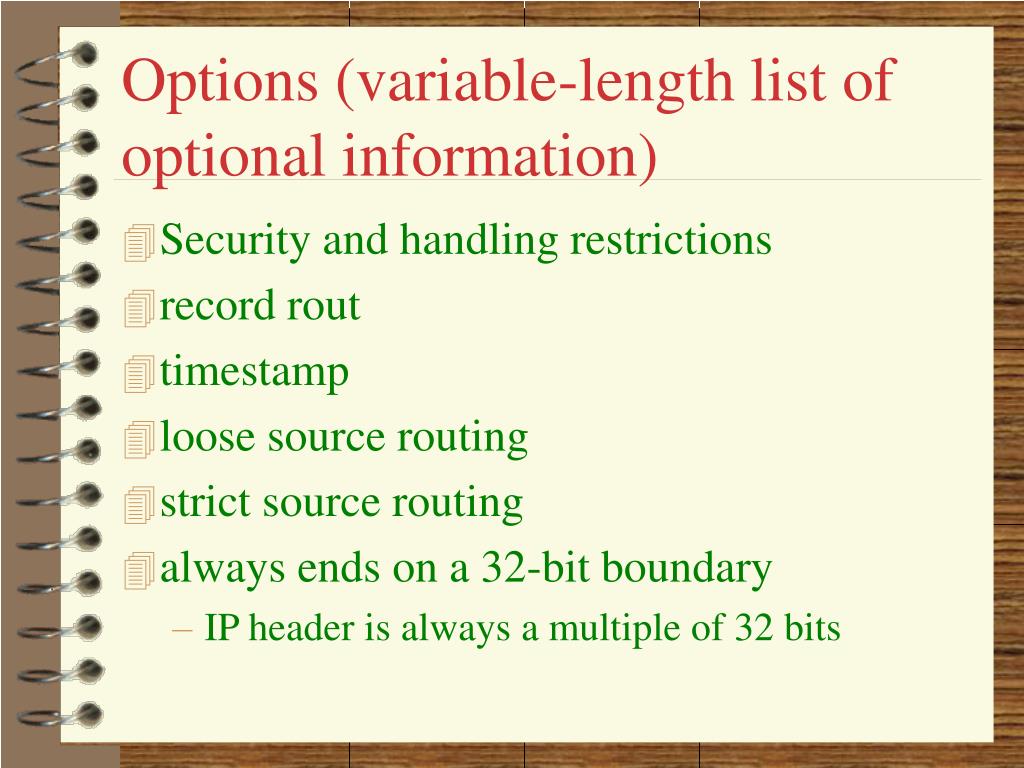 Options (variable-length list of optional information)

Security and handling restrictions
record rout
timestamp
loose source routing
strict source routing
always ends on a 32-bit boundary
– IP header is always a multiple of 32 bits